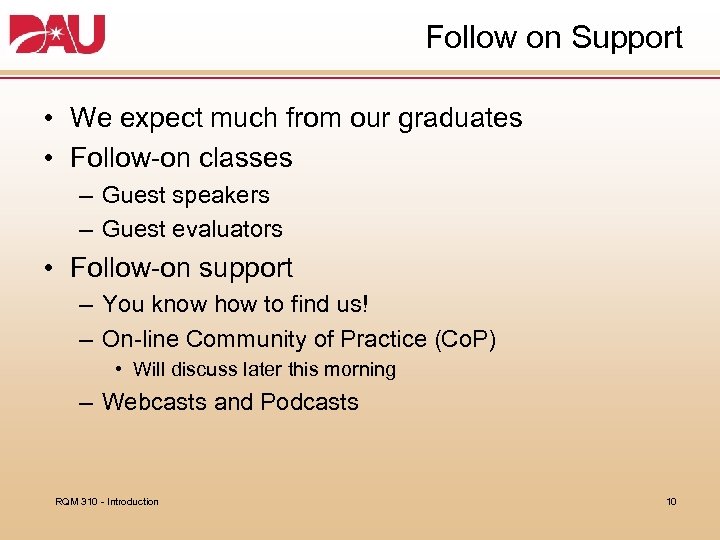 DAU

Follow on Support

• We expect much from our graduates
• Follow-on classes
– Guest speakers
– Guest evaluators
• Follow-on support
– You know how to find us!
– On-line Community of Practice (CoP)
• Will discuss later this morning
– Webcasts and Podcasts

RQM 310 - Introduction

10